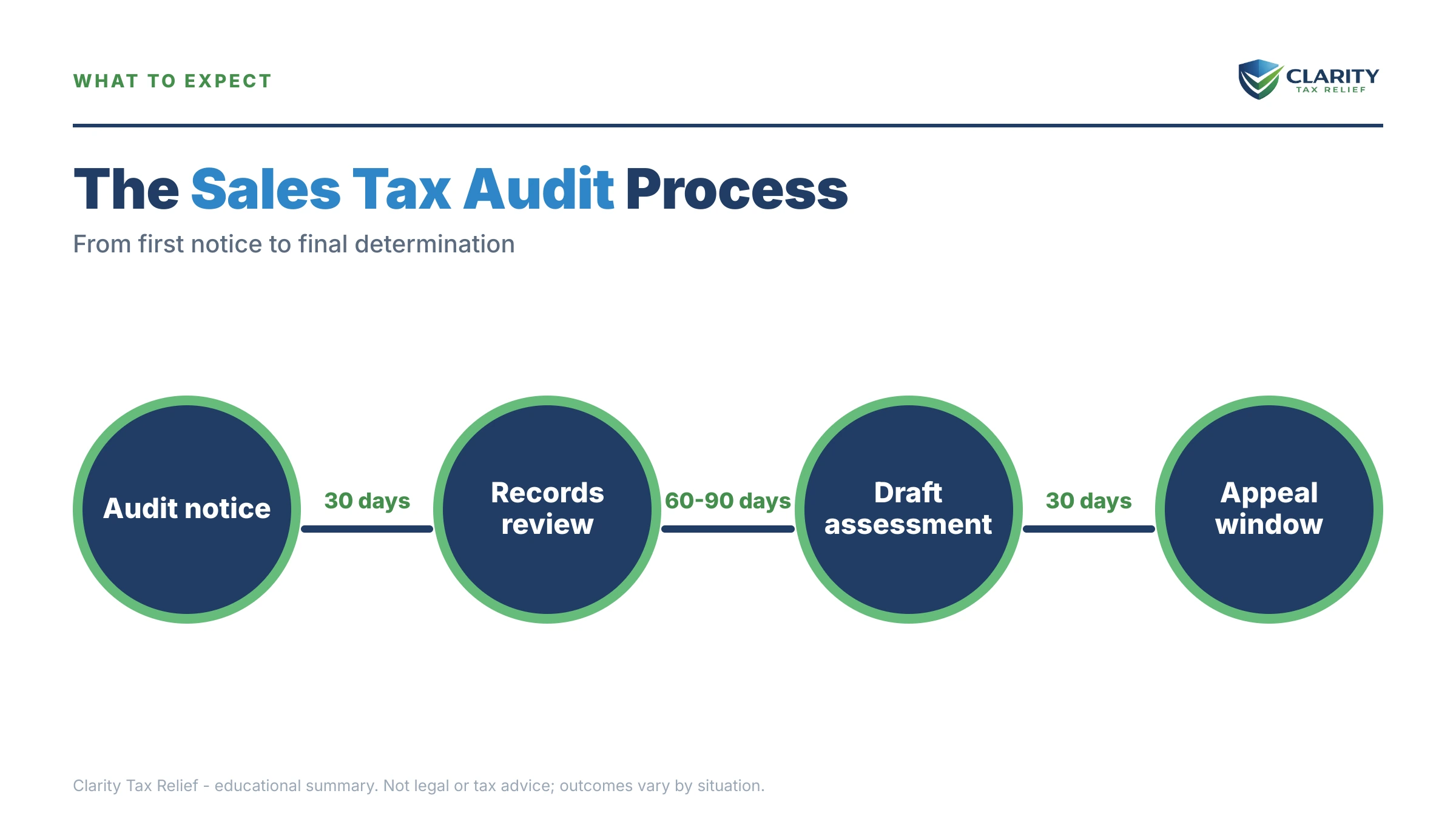 WHAT TO EXPECT

CLARITY
TAX RELIEF

The Sales Tax Audit Process

From first notice to final determination

Audit notice

30 days

Records review

60-90 days

Draft assessment

30 days

Appeal window

Clarity Tax Relief - educational summary. Not legal or tax advice; outcomes vary by situation.